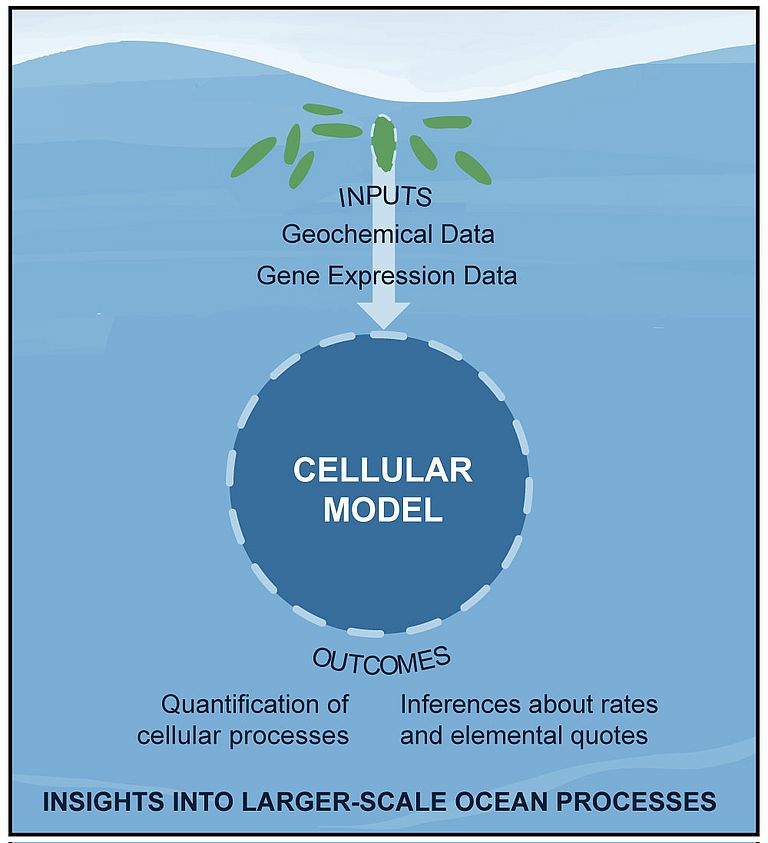 INPUTS
Geochemical Data
Gene Expression Data

CELLULAR MODEL

OUTCOMES

Quantification of cellular processes

Inferences about rates and elemental quotes

INSIGHTS INTO LARGER-SCALE OCEAN PROCESSES